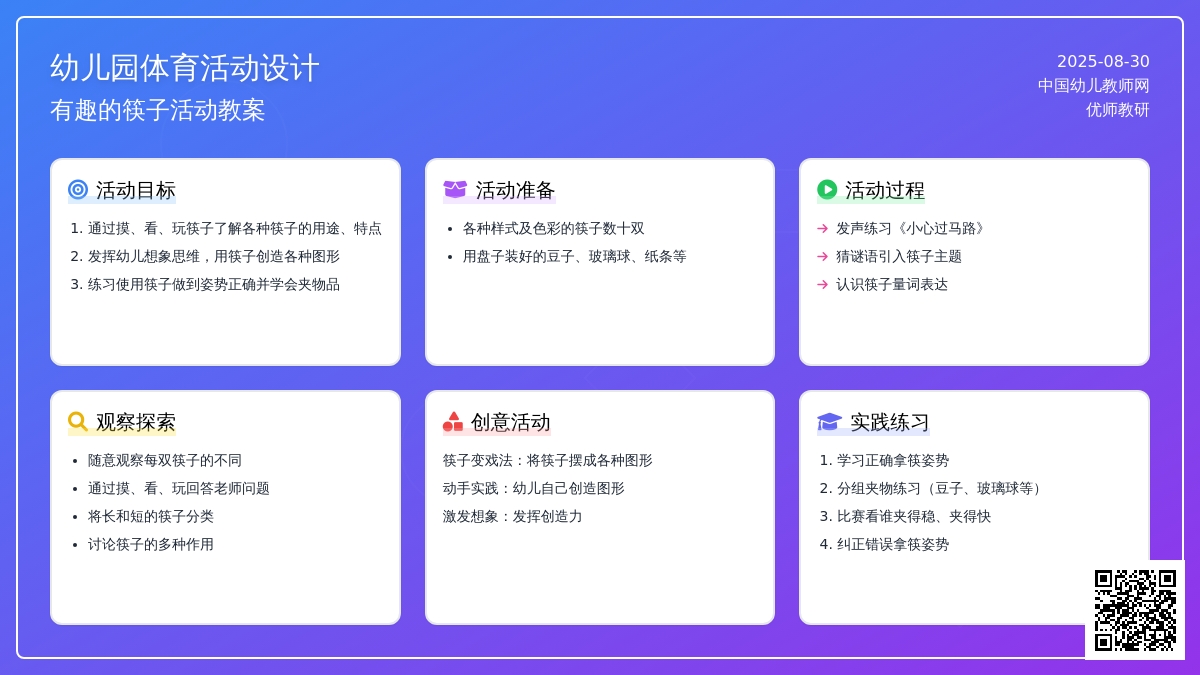 幼儿园体育活动设计
有趣的筷子活动教案

2025-08-30
中国幼儿教师网
优师教研

活动目标
1. 通过摸、看、玩筷子了解各种筷子的用途、特点
2. 发挥幼儿想象思维，用筷子创造各种图形
3. 练习使用筷子做到姿势正确并学会夹物品

活动准备
- 各种样式及色彩的筷子数十双
- 用盘子装好的豆子、玻璃球、纸条等

活动过程
→ 发声练习《小心过马路》
→ 猜谜语引入筷子主题
→ 认识筷子量词表达

观察探索
- 随意观察每双筷子的不同
- 通过摸、看、玩回答老师问题
- 将长和短的筷子分类
- 讨论筷子的多种作用

创意活动
筷子变戏法：将筷子摆成各种图形
动手实践：幼儿自己创造图形
激发想象：发挥创造力

实践练习
1. 学习正确拿筷姿势
2. 分组夹物练习（豆子、玻璃球等）
3. 比赛看谁夹得稳、夹得快
4. 纠正错误拿筷姿势